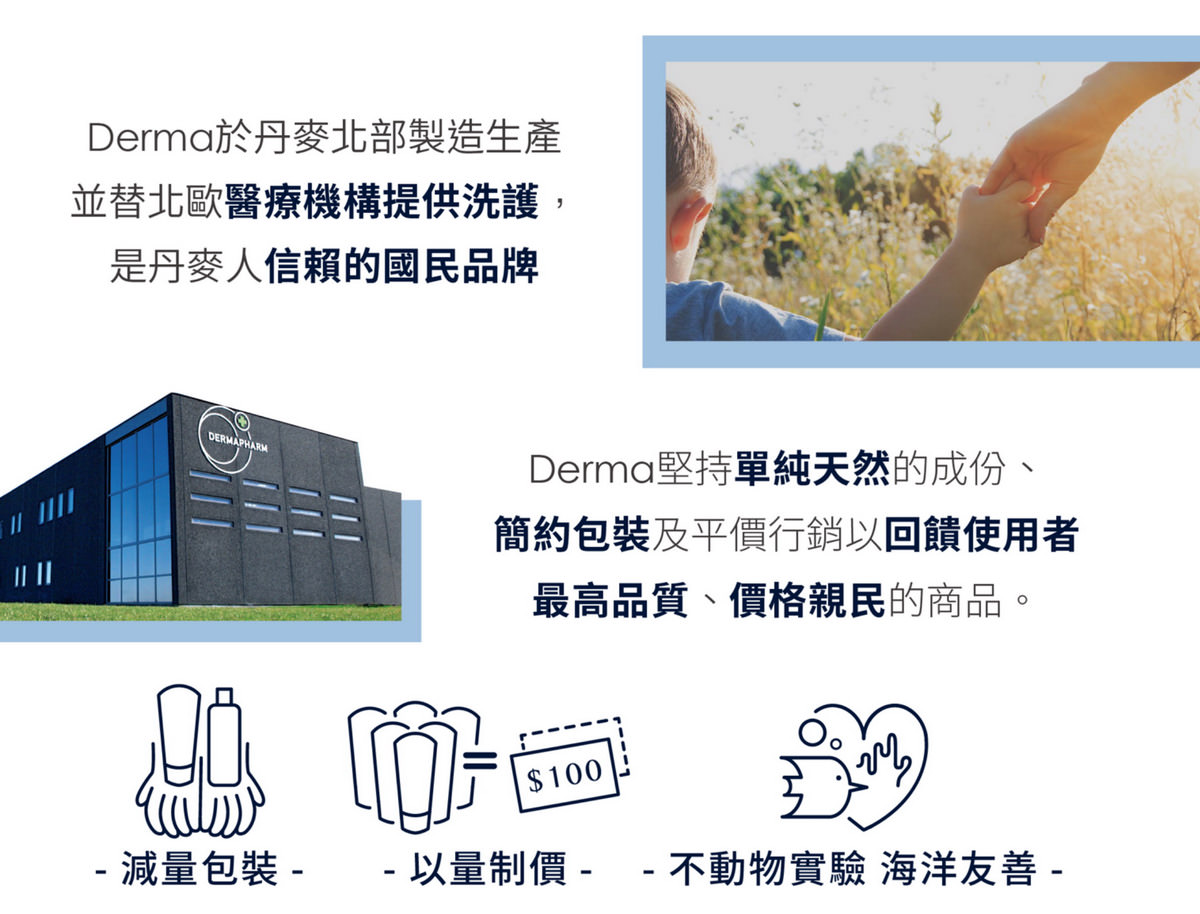 Derma於丹麥北部製造生產
並替北歐醫療機構提供洗護，
是丹麥人信賴的國民品牌

DERMAPHARM

Derma堅持單純天然的成份、
簡約包裝及平價行銷以回饋使用者
最高品質、價格親民的商品。

$100

- 減量包裝 -
- 以量制價 -
- 不動物實驗 海洋友善 -